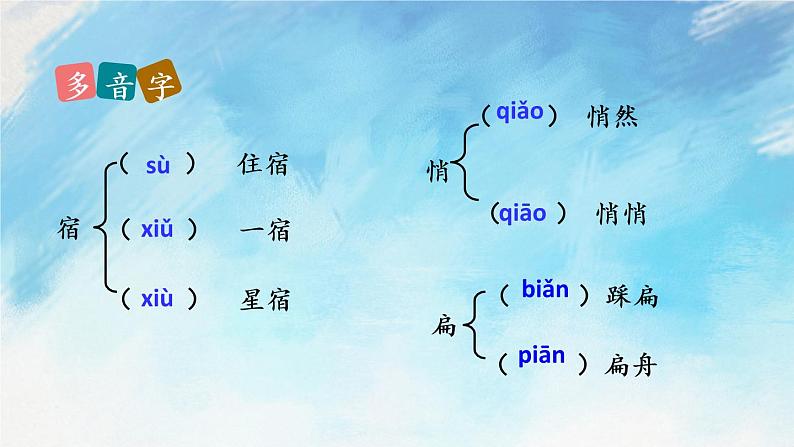 多音字

宿
（ sù ） 住宿
（ xiǔ ） 一宿
（ xiù ） 星宿

悄
（ qiǎo ） 悄然
（qiāo ） 悄悄

扁
（ biǎn ） 踩扁
（ piān ） 扁舟